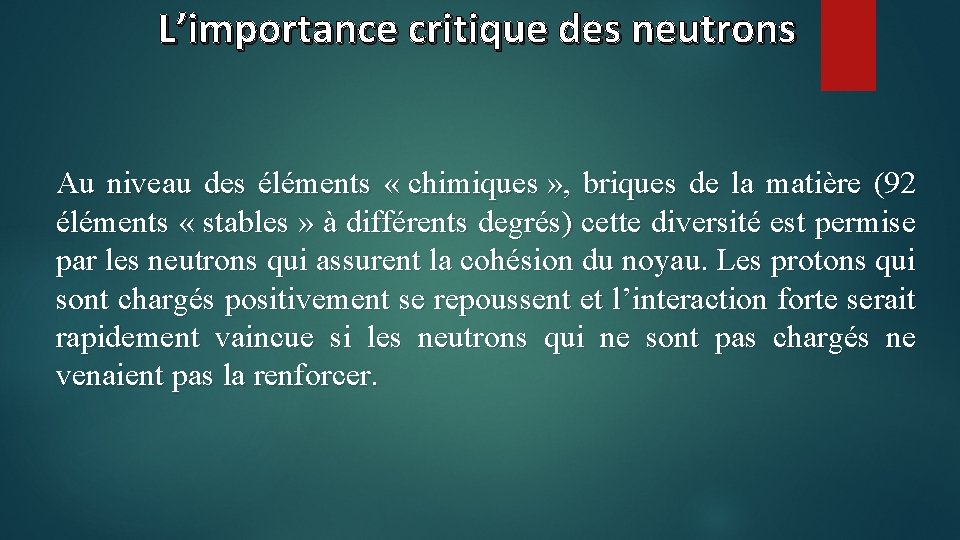 L’importance critique des neutrons

Au niveau des éléments « chimiques », briques de la matière (92 éléments « stables » à différents degrés) cette diversité est permise par les neutrons qui assurent la cohésion du noyau. Les protons qui sont chargés positivement se repoussent et l’interaction forte serait rapidement vaincue si les neutrons qui ne sont pas chargés ne venaient pas la renforcer.